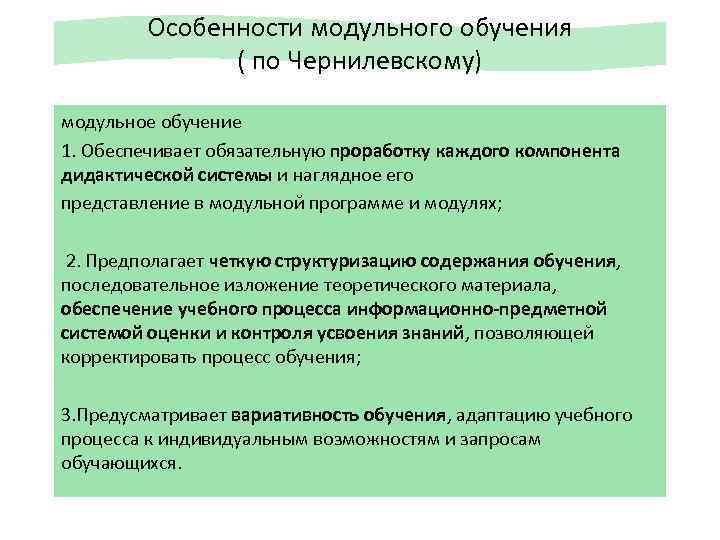 Особенности модульного обучения
( по Чернилевскому)

модульное обучение

1. Обеспечивает обязательную проработку каждого компонента дидактической системы и наглядное его

представление в модульной программе и модулях;

2. Предполагает четкую структуризацию содержания обучения, последовательное изложение теоретического материала, обеспечение учебного процесса информационно-предметной системой оценки и контроля усвоения знаний, позволяющей корректировать процесс обучения;

3.Предусматривает вариативность обучения, адаптацию учебного процесса к индивидуальным возможностям и запросам обучающихся.